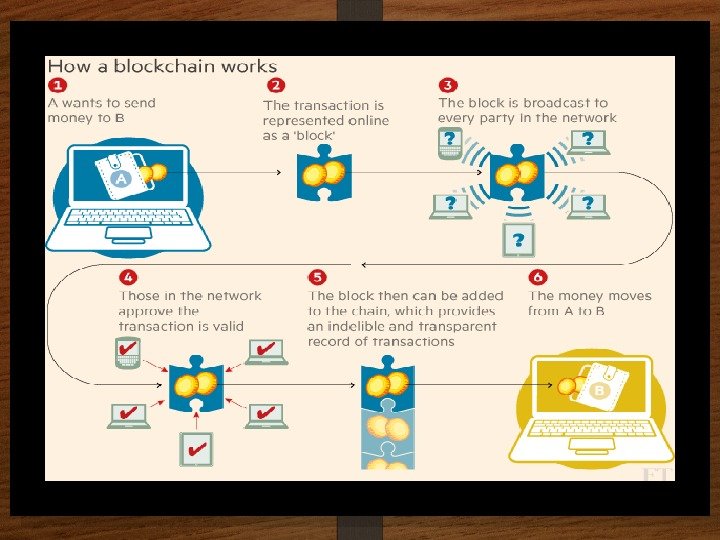 How a blockchain works

1
A wants to send money to B

A

2
The transaction is represented online as a 'block'

3
The block is broadcast to every party in the network

?

?

?

?

?

4
Those in the network approve the transaction is valid

5
The block then can be added to the chain, which provides an indelible and transparent record of transactions

6
The money moves from A to B

B

FT